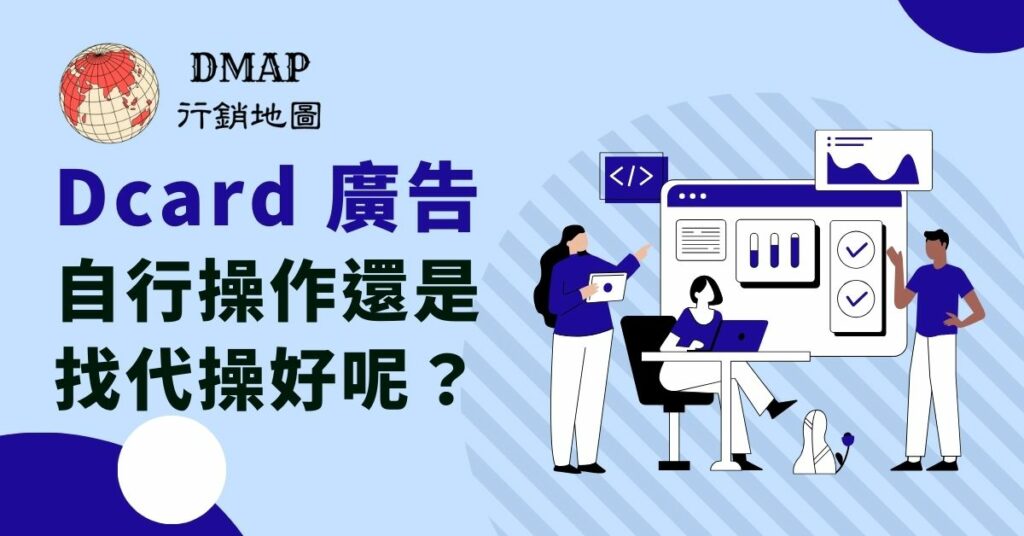 DMAP
行銷地圖

Dcard 廣告
自行操作還是
找代操好呢？

</>